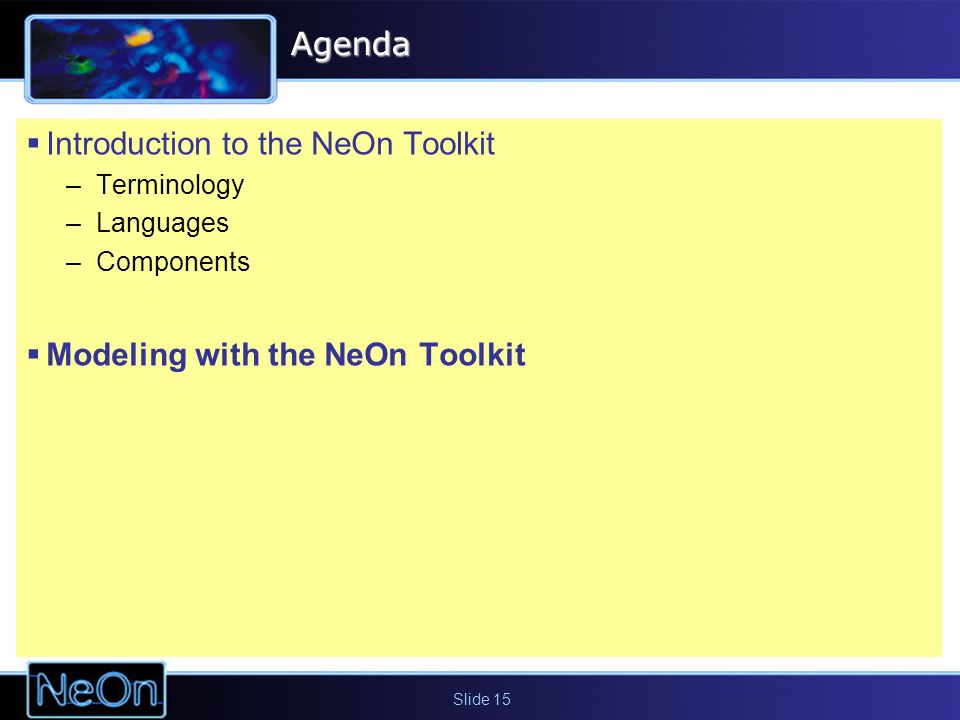 Agenda

▪ Introduction to the NeOn Toolkit
– Terminology
– Languages
– Components

▪ Modeling with the NeOn Toolkit

NeOn

Slide 15